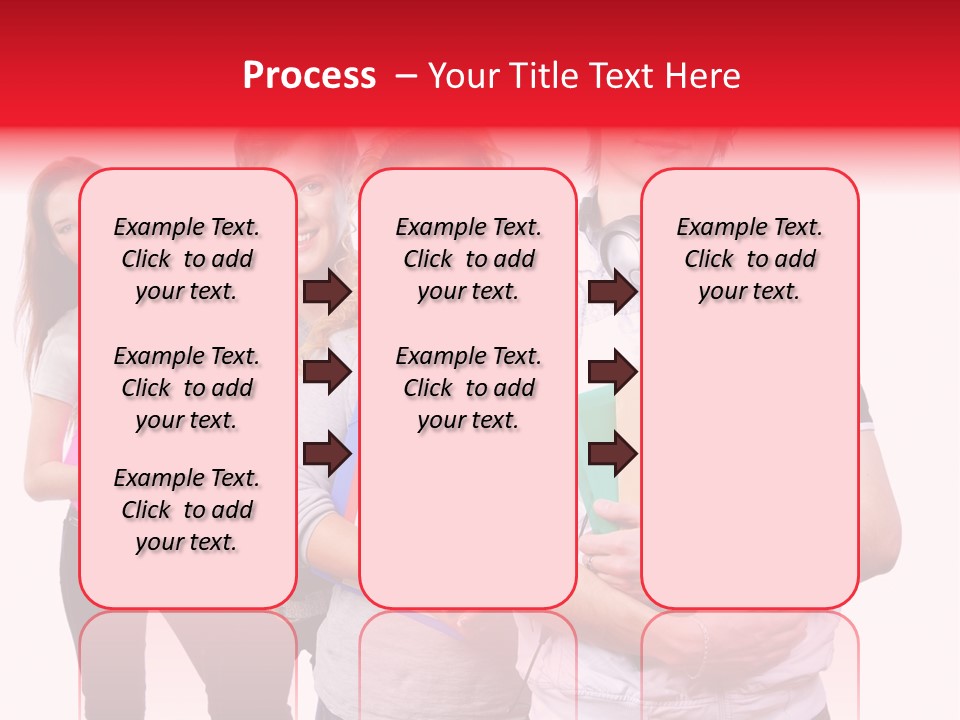 Process – Your Title Text Here

Example Text. Click to add your text.

Example Text. Click to add your text.

Example Text. Click to add your text.

Example Text. Click to add your text.

Example Text. Click to add your text.

Example Text. Click to add your text.